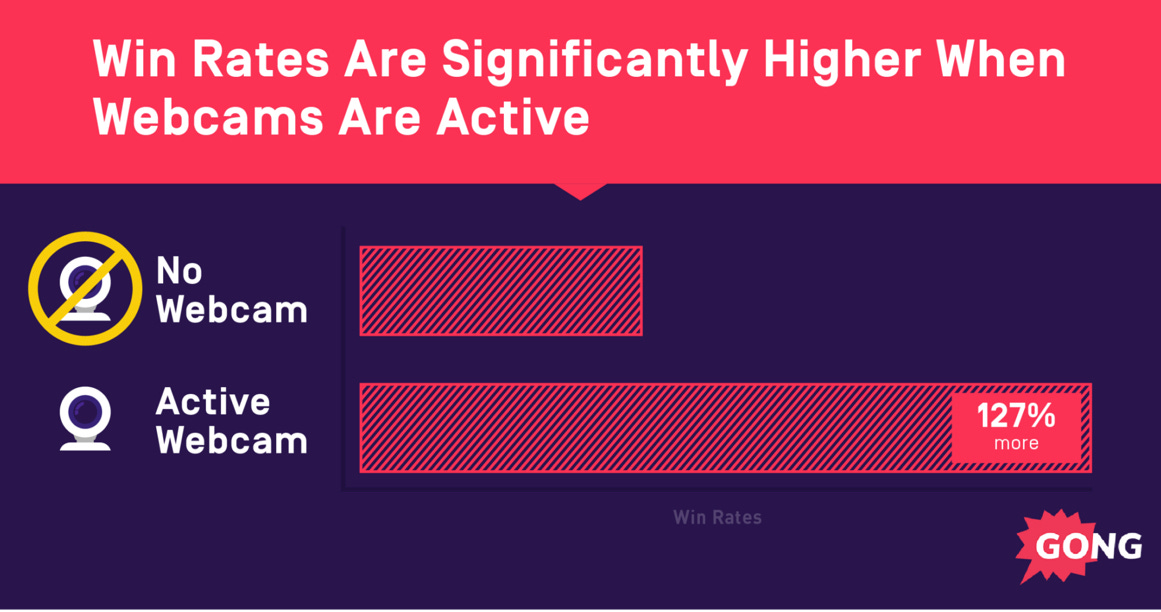 Win Rates Are Significantly Higher When Webcams Are Active

No Webcam

Active Webcam

127% more

Win Rates

GONG